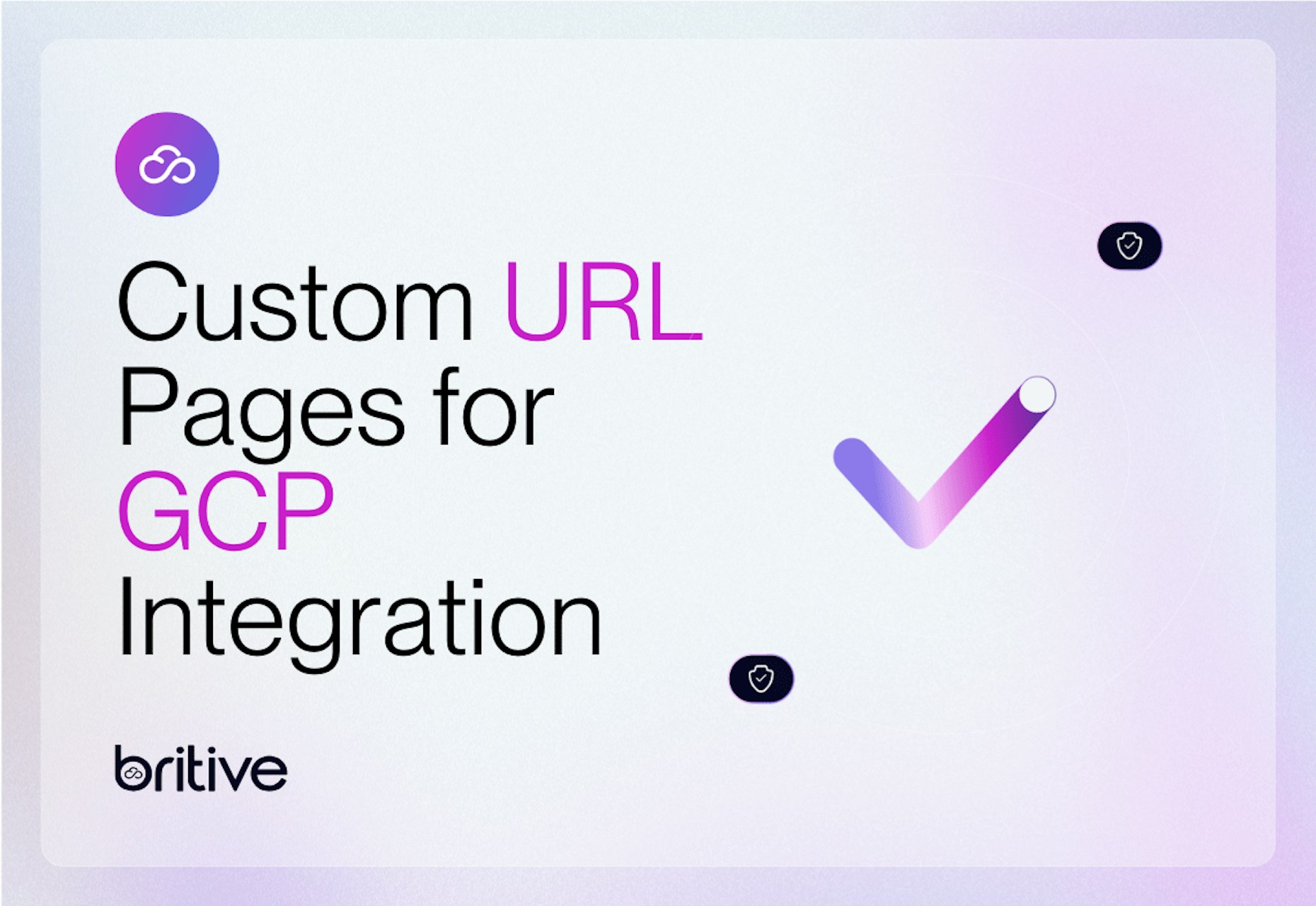 Custom URL Pages for GCP Integration

britive